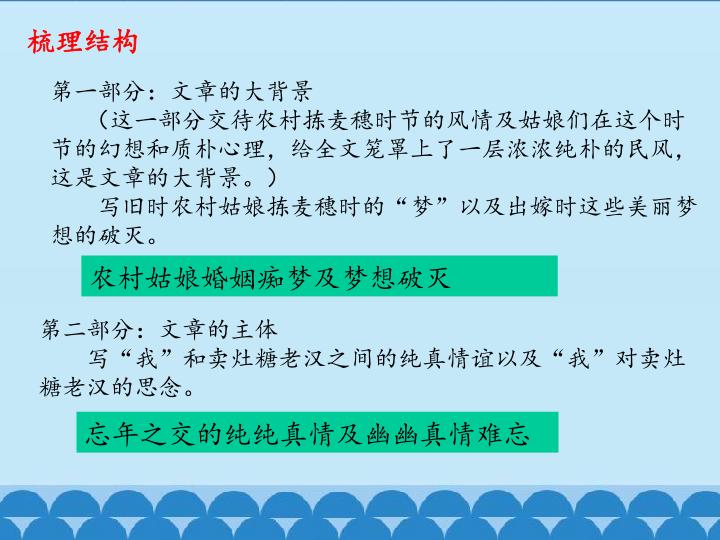 梳理结构

第一部分：文章的大背景

（这一部分交待农村拣麦穗时节的风情及姑娘们在这个时节的幻想和质朴心理，给全文笼罩上了一层浓浓纯朴的民风，这是文章的大背景。）

写旧时农村姑娘拣麦穗时的“梦”以及出嫁时这些美丽梦想的破灭。

农村姑娘婚姻痴梦及梦想破灭

第二部分：文章的主体

写“我”和卖灶糖老汉之间的纯真情谊以及“我”对卖灶糖老汉的思念。

忘年之交的纯纯真情及幽幽真情难忘